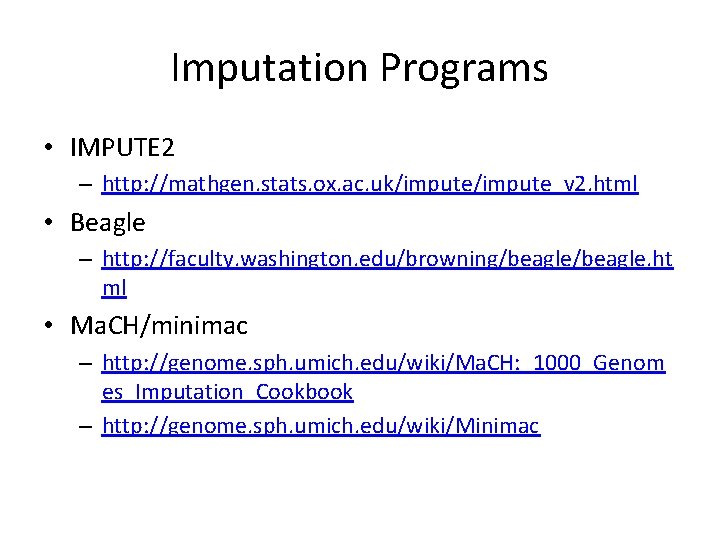 Imputation Programs

• IMPUTE2
– http://mathgen.stats.ox.ac.uk/impute/impute_v2.html

• Beagle
– http://faculty.washington.edu/browning/beagle/beagle.html

• MaCH/minimac
– http://genome.sph.umich.edu/wiki/MaCH:_1000_Genomes_Imputation_Cookbook
– http://genome.sph.umich.edu/wiki/Minimac